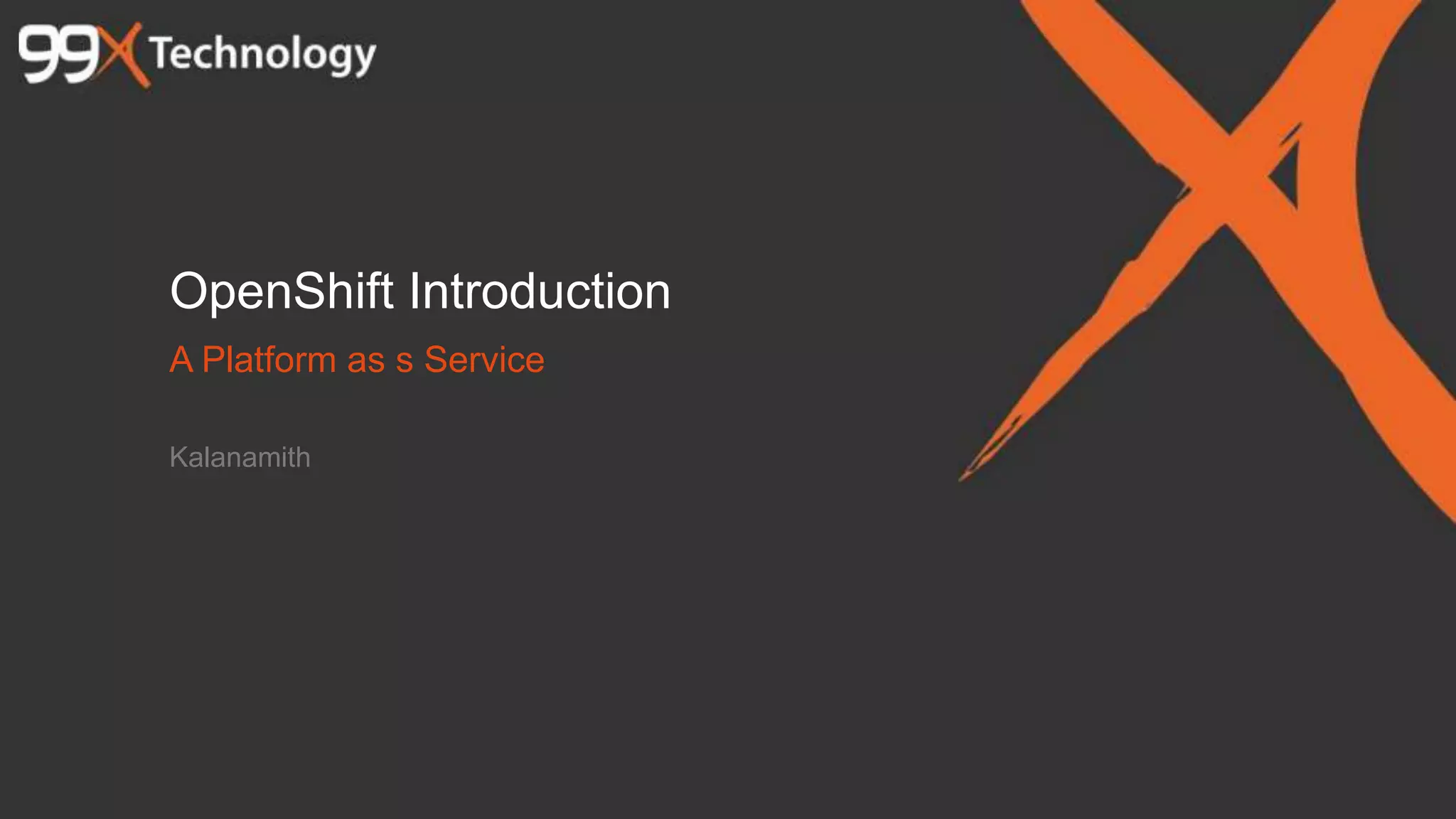 99X Technology

OpenShift Introduction

A Platform as s Service

Kalanamith